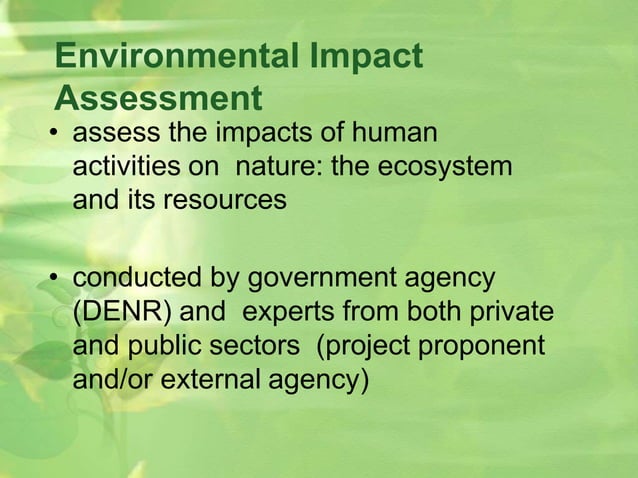 Environmental Impact Assessment

• assess the impacts of human activities on nature: the ecosystem and its resources

• conducted by government agency (DENR) and experts from both private and public sectors (project proponent and/or external agency)